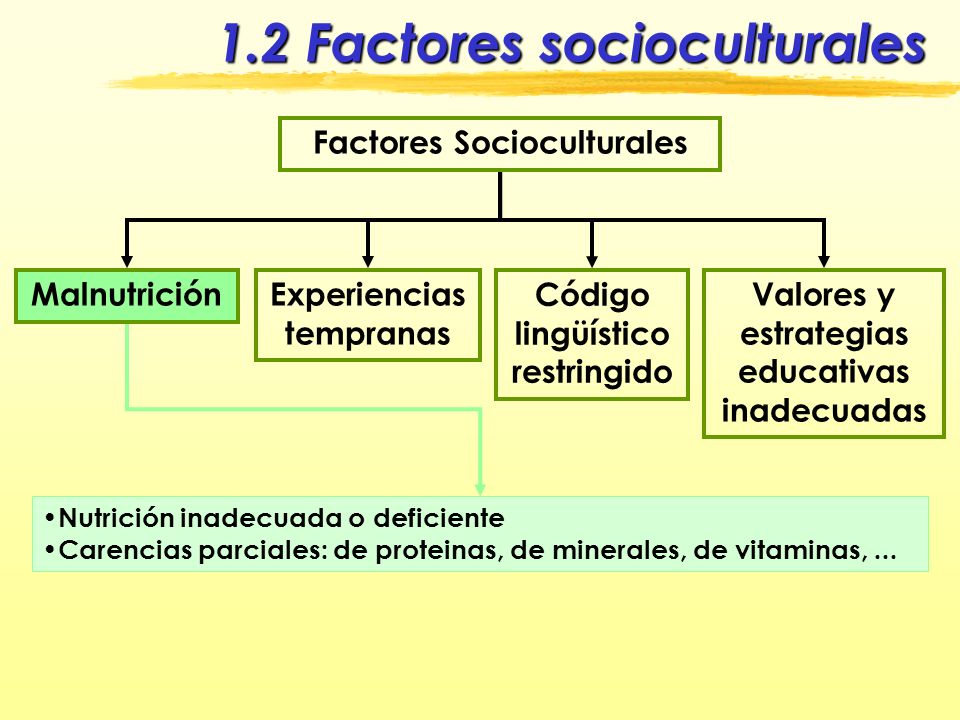 1.2 Factores socioculturales

Factores Socioculturales

Malnutrición

Experiencias tempranas

Código lingüístico restringido

Valores y estrategias educativas inadecuadas

•Nutrición inadecuada o deficiente
•Carencias parciales: de proteinas, de minerales, de vitaminas, ...